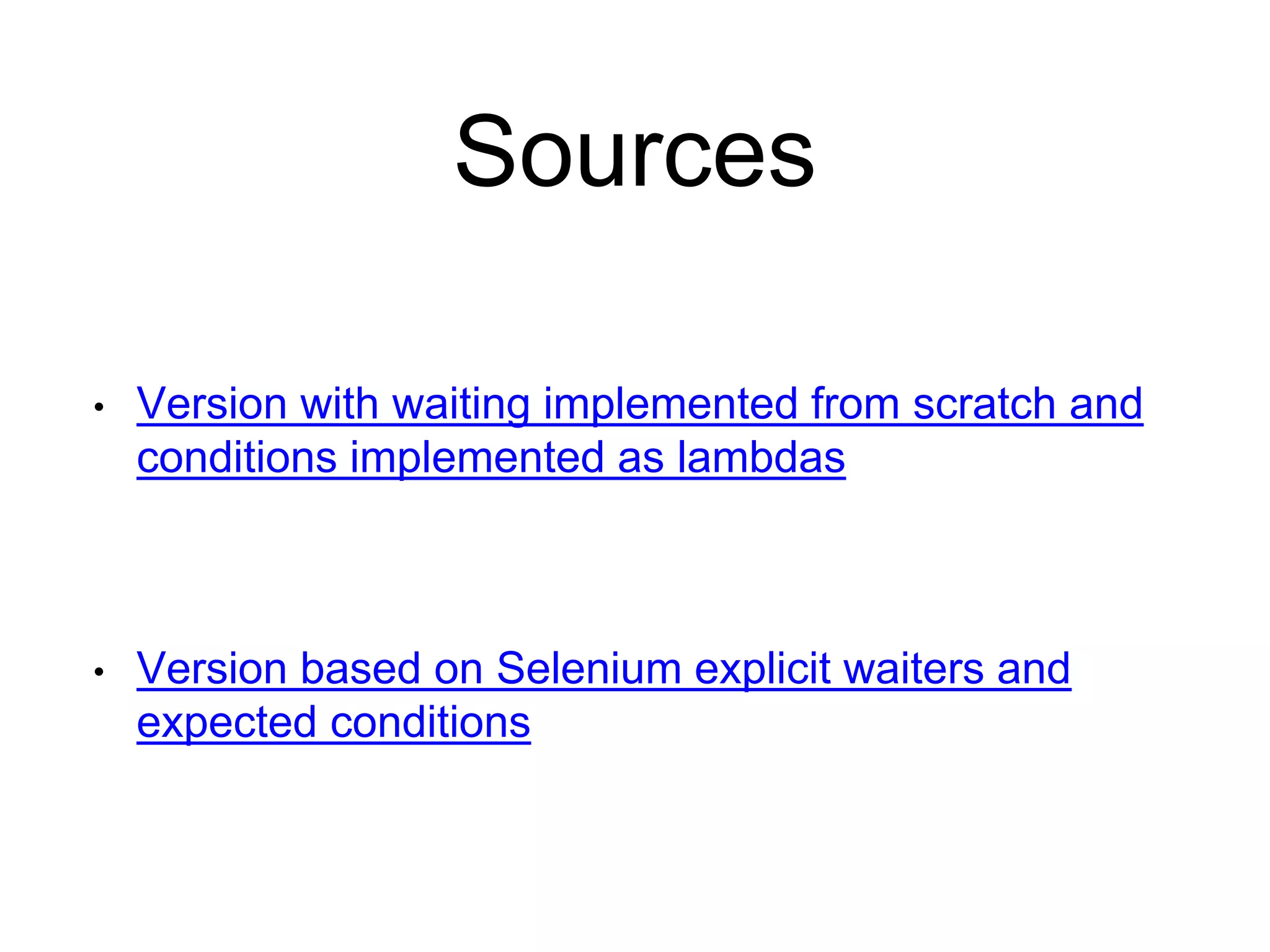 Sources

• Version with waiting implemented from scratch and conditions implemented as lambdas

• Version based on Selenium explicit waiters and expected conditions